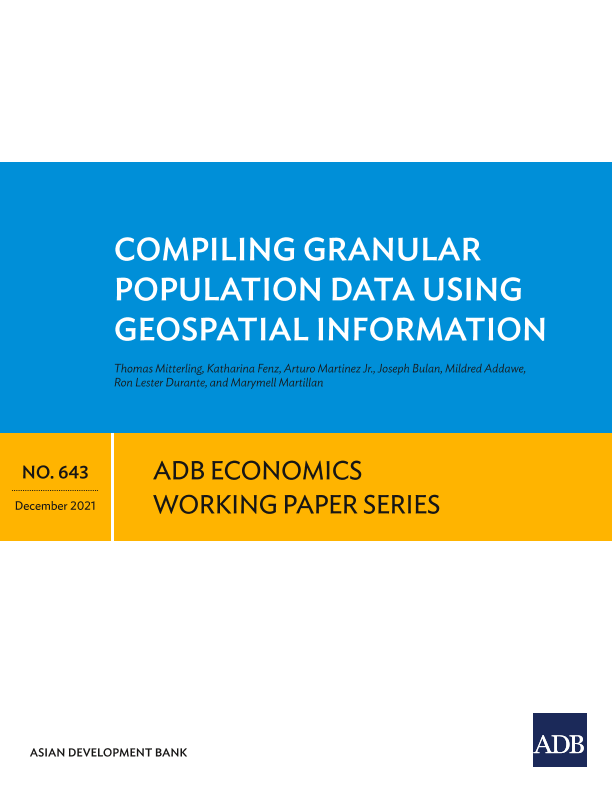 COMPILING GRANULAR POPULATION DATA USING GEOSPATIAL INFORMATION

Thomas Mitterling, Katharina Fenz, Arturo Martinez Jr., Joseph Bulan, Mildred Addawe, Ron Lester Durante, and Marymell Martillan

NO. 643

December 2021

ADB ECONOMICS WORKING PAPER SERIES

ASIAN DEVELOPMENT BANK

ADB